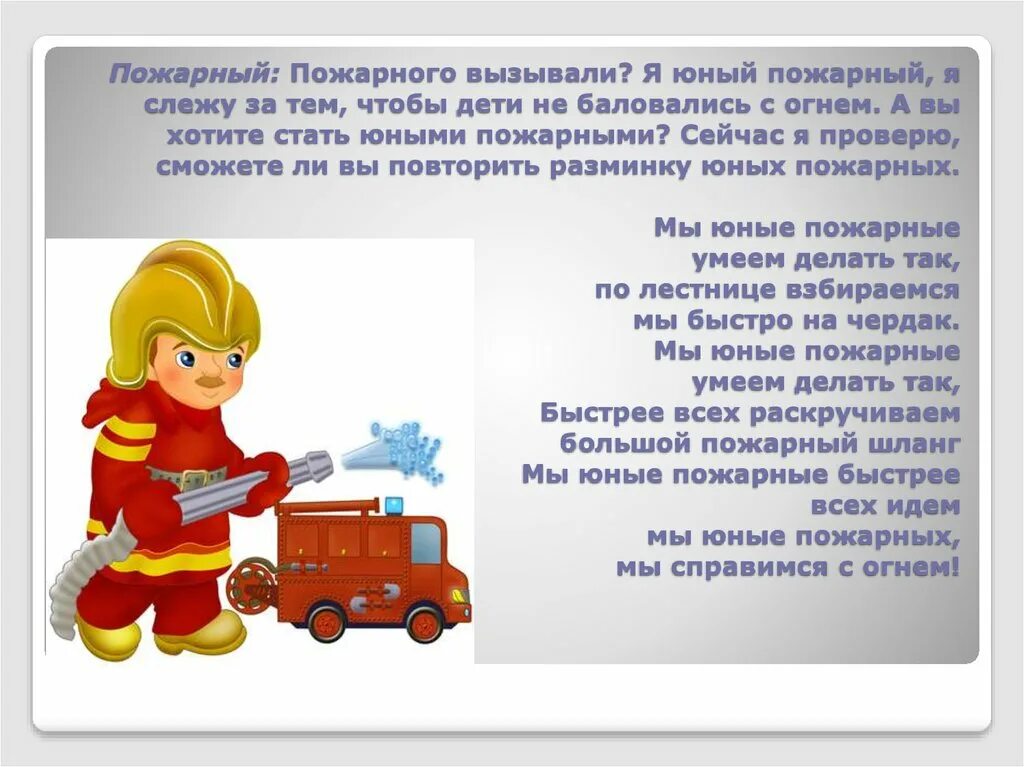 Пожарный: Пожарного вызывали? Я юный пожарный, я слежу за тем, чтобы дети не баловались с огнем. А вы хотите стать юными пожарными? Сейчас я проверю, сможете ли вы повторить разминку юных пожарных.

Мы юные пожарные
умеем делать так,
по лестнице взбираемся
мы быстро на чердак.
Мы юные пожарные
умеем делать так,
Быстрее всех раскручиваем
большой пожарный шланг
Мы юные пожарные быстрее
всех идем
мы юные пожарных,
мы справимся с огнем!